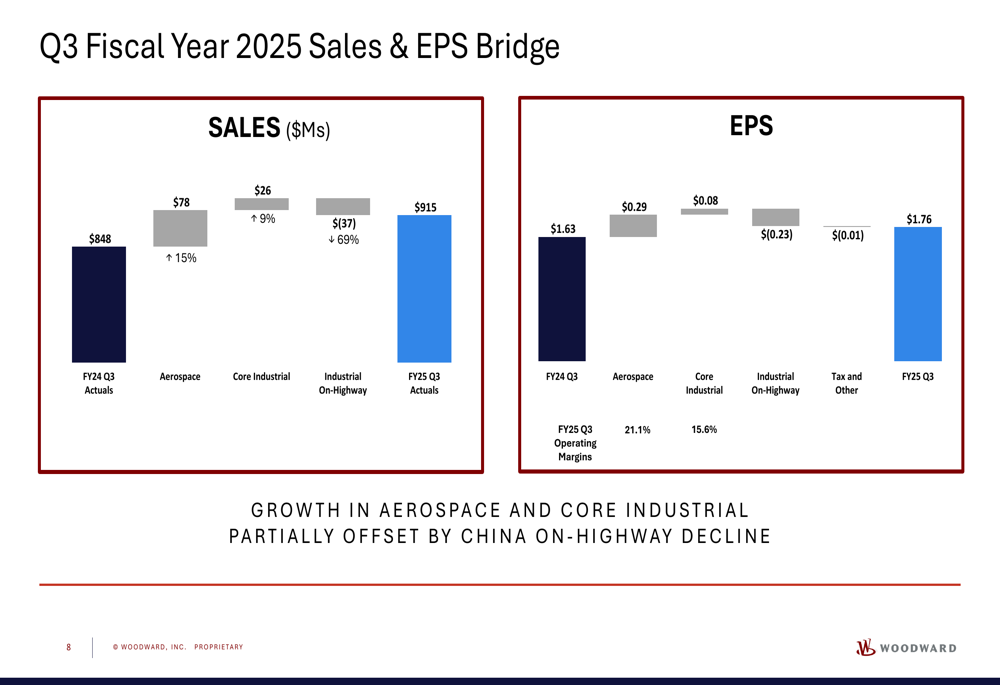 Q3 Fiscal Year 2025 Sales & EPS Bridge

SALES ($Ms)

$848
$78
↑ 15%
$26
↑ 9%
$(37)
↓ 69%
$915

FY24 Q3 Actuals
Aerospace
Core Industrial
Industrial On-Highway
FY25 Q3 Actuals

EPS

$1.63
$0.29
$0.08
$(0.23)
$(0.01)
$1.76

FY24 Q3
Aerospace
Core Industrial
Industrial On-Highway
Tax and Other
FY25 Q3

FY25 Q3 Operating Margins
21.1%
15.6%

GROWTH IN AEROSPACE AND CORE INDUSTRIAL PARTIALLY OFFSET BY CHINA ON-HIGHWAY DECLINE

8
© WOODWARD, INC. PROPRIETARY
WOODWARD